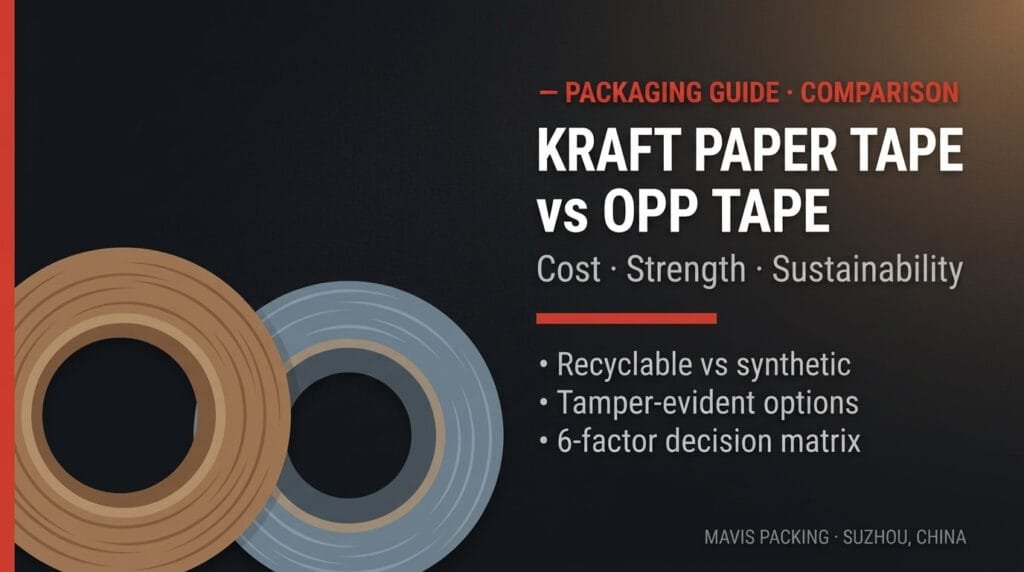 — PACKAGING GUIDE · COMPARISON

KRAFT PAPER TAPE vs OPP TAPE

Cost · Strength · Sustainability

• Recyclable vs synthetic
• Tamper-evident options
• 6-factor decision matrix

MAVIS PACKING · SUZHOU, CHINA